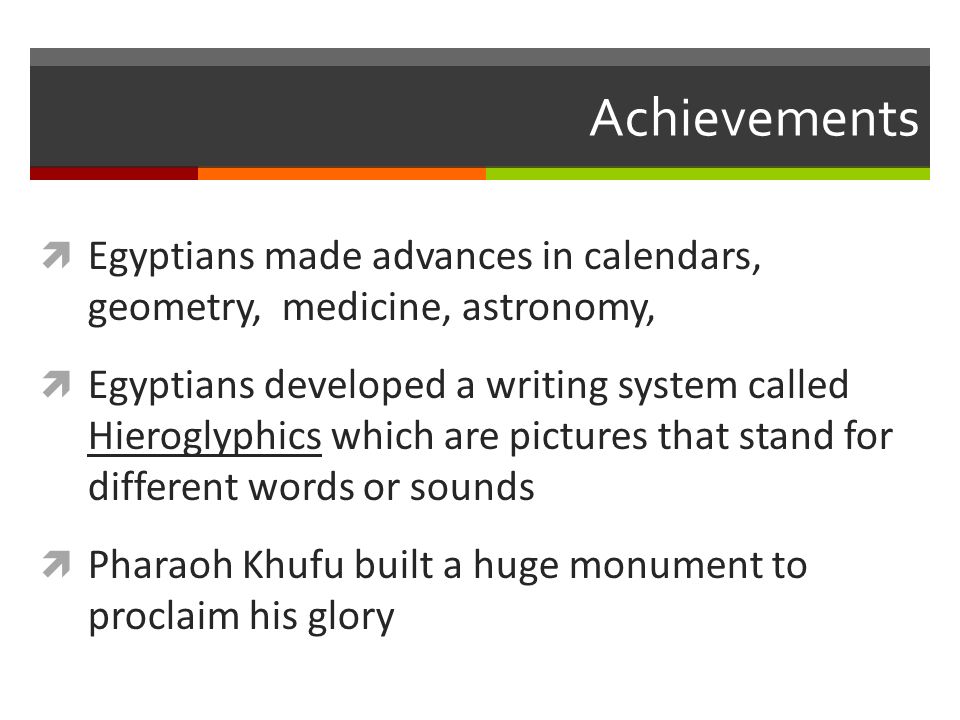 Achievements

Egyptians made advances in calendars, geometry, medicine, astronomy,

Egyptians developed a writing system called Hieroglyphics which are pictures that stand for different words or sounds

Pharaoh Khufu built a huge monument to proclaim his glory